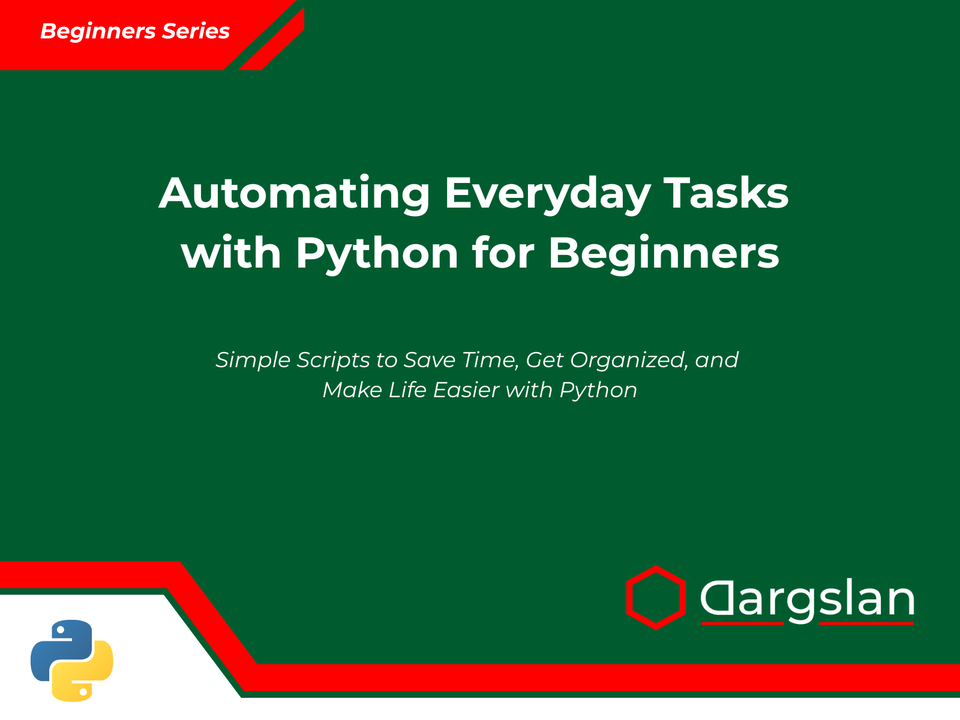 Beginners Series

Automating Everyday Tasks with Python for Beginners

Simple Scripts to Save Time, Get Organized, and Make Life Easier with Python

Dargslan